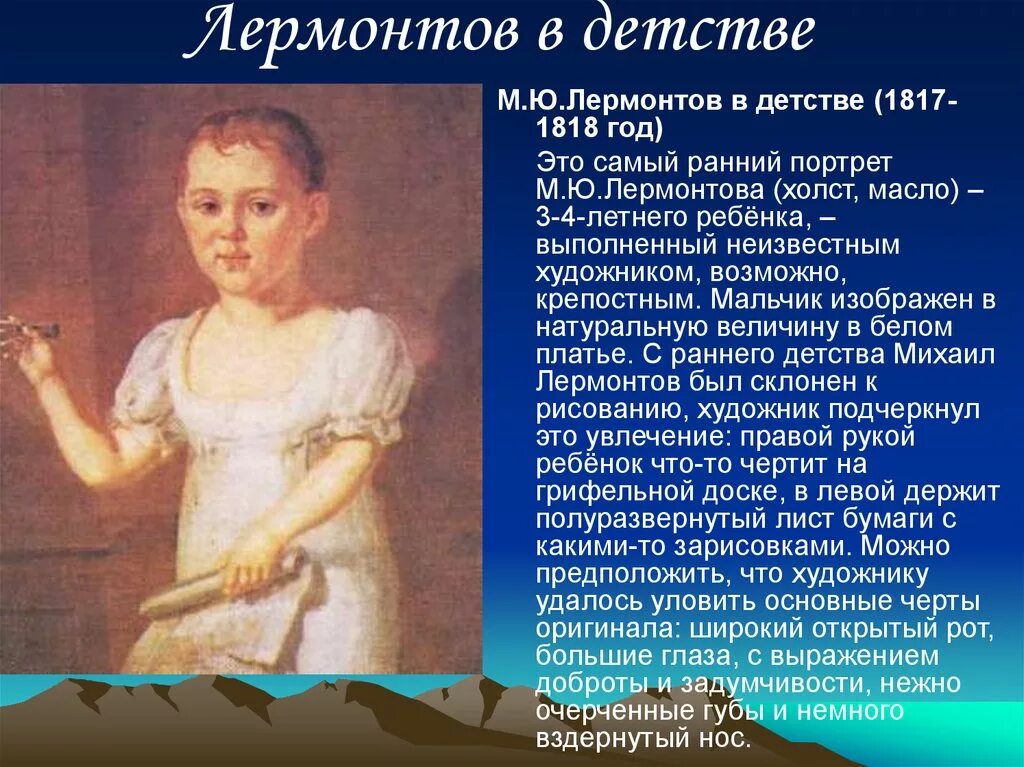 Лермонтов в детстве

М.Ю.Лермонтов в детстве (1817-1818 год)

Это самый ранний портрет М.Ю.Лермонтова (холст, масло) – 3-4-летнего ребёнка, – выполненный неизвестным художником, возможно, крепостным. Мальчик изображен в натуральную величину в белом платье. С раннего детства Михаил Лермонтов был склонен к рисованию, художник подчеркнул это увлечение: правой рукой ребёнок что-то чертит на грифельной доске, в левой держит полуразвернутый лист бумаги с какими-то зарисовками. Можно предположить, что художнику удалось уловить основные черты оригинала: широкий открытый рот, большие глаза, с выражением доброты и задумчивости, нежно очерченные губы и немного вздернутый нос.